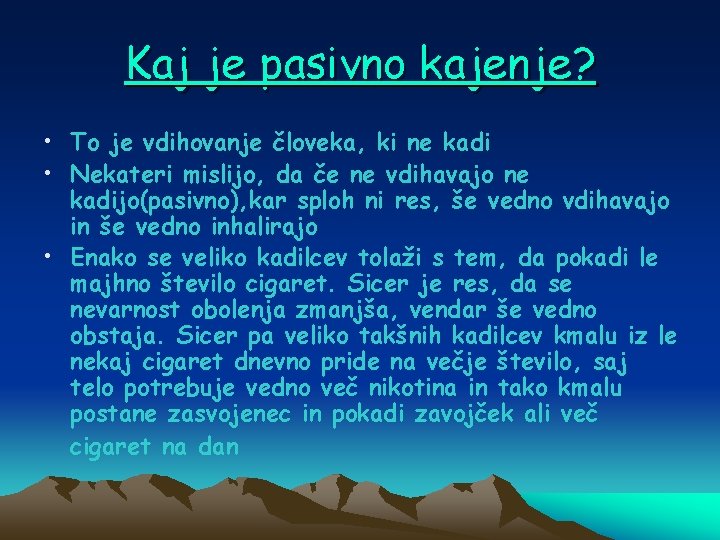 Kaj je pasivno kajenje?

• To je vdihovanje človeka, ki ne kadi
• Nekateri mislijo, da če ne vdihavajo ne kadijo(pasivno),kar sploh ni res, še vedno vdihavajo in še vedno inhalirajo
• Enako se veliko kadilcev tolaži s tem, da pokadi le majhno število cigaret. Sicer je res, da se nevarnost obolenja zmanjša, vendar še vedno obstaja. Sicer pa veliko takšnih kadilcev kmalu iz le nekaj cigaret dnevno pride na večje število, saj telo potrebuje vedno več nikotina in tako kmalu postane zasvojenec in pokadi zavojček ali več cigaret na dan